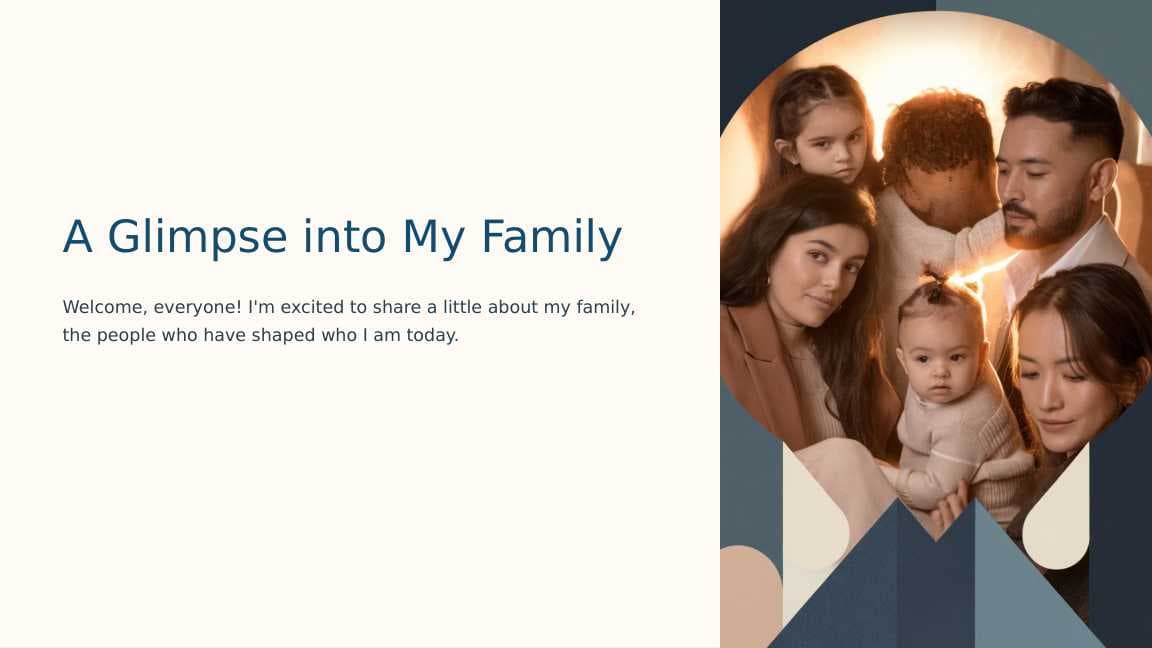 A Glimpse into My Family

Welcome, everyone! I'm excited to share a little about my family, the people who have shaped who I am today.